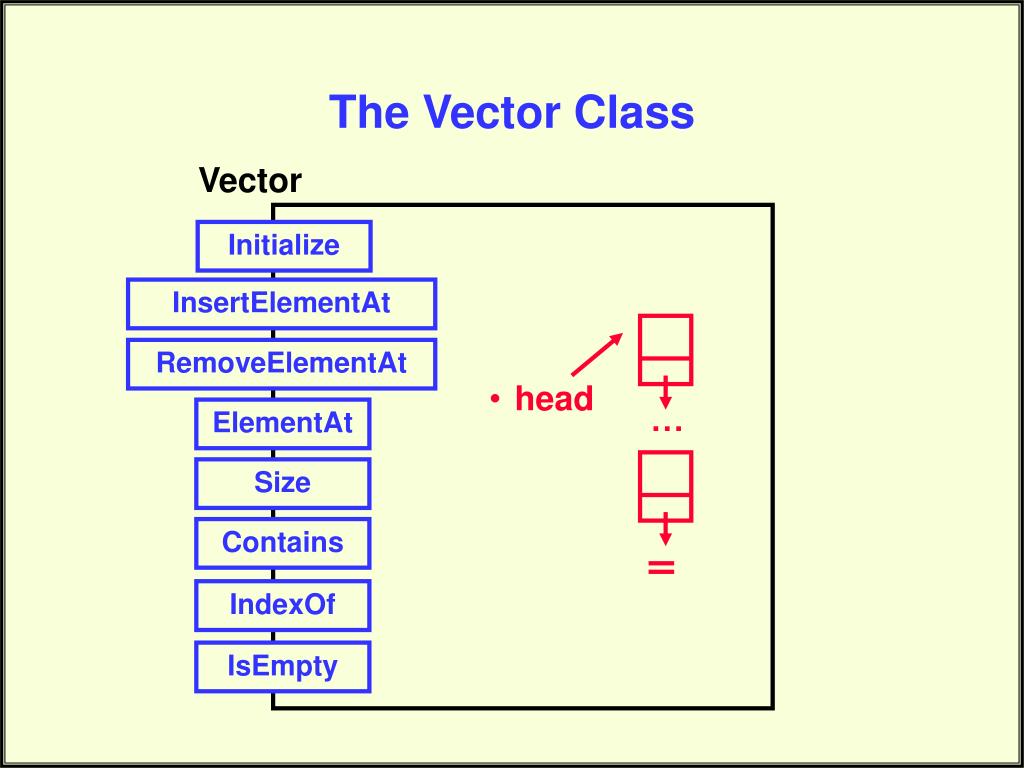 The Vector Class

Vector

Initialize

InsertElementAt

RemoveElementAt

ElementAt

Size

Contains

IndexOf

IsEmpty

• head

…

=